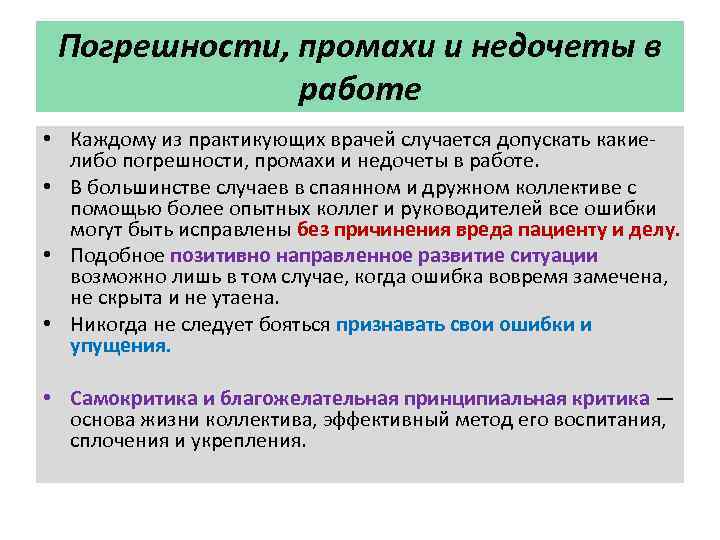 Погрешности, промахи и недочеты в работе

• Каждому из практикующих врачей случается допускать какие-либо погрешности, промахи и недочеты в работе.

• В большинстве случаев в спаянном и дружном коллективе с помощью более опытных коллег и руководителей все ошибки могут быть исправлены без причинения вреда пациенту и делу.

• Подобное позитивно направленное развитие ситуации возможно лишь в том случае, когда ошибка вовремя замечена, не скрыта и не утаена.

• Никогда не следует бояться признавать свои ошибки и упущения.

• Самокритика и благожелательная принципиальная критика — основа жизни коллектива, эффективный метод его воспитания, сплочения и укрепления.